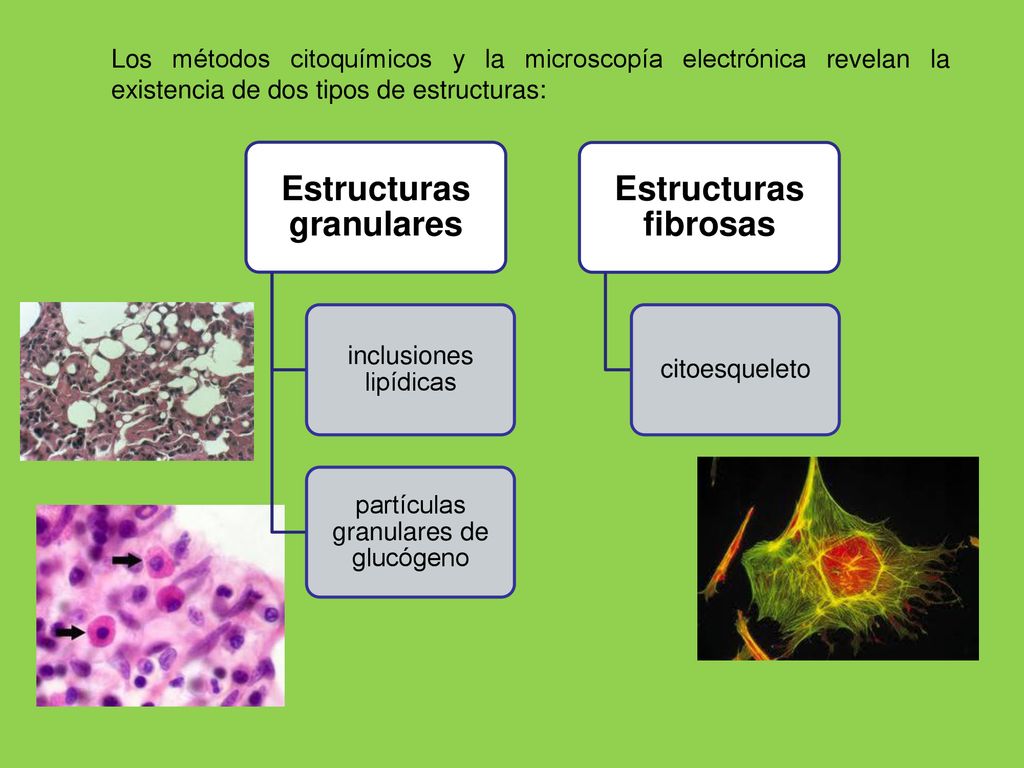 Los métodos citoquímicos y la microscopía electrónica revelan la existencia de dos tipos de estructuras:

Estructuras granulares

inclusiones lipídicas

partículas granulares de glucógeno

Estructuras fibrosas

citoesqueleto